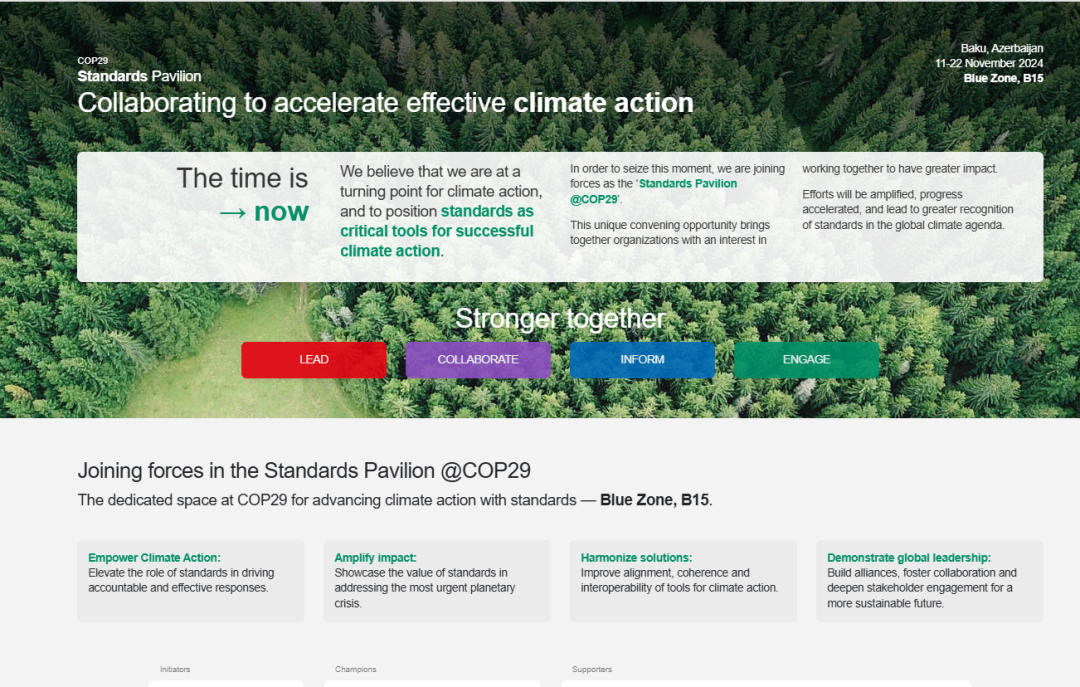 COP29
Standards Pavilion
Collaborating to accelerate effective climate action

Baku, Azerbaijan
11-22 November 2024
Blue Zone, B15

The time is → now

We believe that we are at a turning point for climate action, and to position standards as critical tools for successful climate action.

In order to seize this moment, we are joining forces as the 'Standards Pavilion @COP29'.

This unique convening opportunity brings together organizations with an interest in working together to have greater impact.

Efforts will be amplified, progress accelerated, and lead to greater recognition of standards in the global climate agenda.

Stronger together

LEAD
COLLABORATE
INFORM
ENGAGE

Joining forces in the Standards Pavilion @COP29

The dedicated space at COP29 for advancing climate action with standards — Blue Zone, B15.

Empower Climate Action:
Elevate the role of standards in driving accountable and effective responses.

Amplify impact:
Showcase the value of standards in addressing the most urgent planetary crisis.

Harmonize solutions:
Improve alignment, coherence and interoperability of tools for climate action.

Demonstrate global leadership:
Build alliances, foster collaboration and deepen stakeholder engagement for a more sustainable future.

Initiators
Champions
Supporters